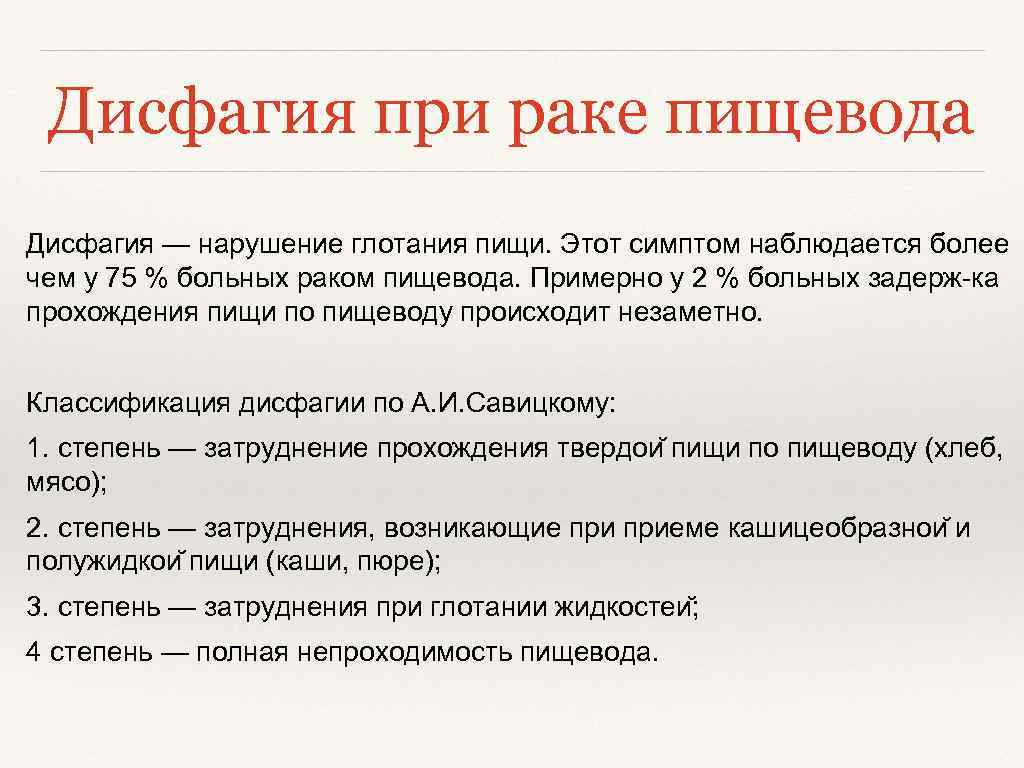 Дисфагия при раке пищевода

Дисфагия — нарушение глотания пищи. Этот симптом наблюдается более чем у 75 % больных раком пищевода. Примерно у 2 % больных задерж-ка прохождения пищи по пищеводу происходит незаметно.

Классификация дисфагии по А.И.Савицкому:

1. степень — затруднение прохождения твердой пищи по пищеводу (хлеб, мясо);

2. степень — затруднения, возникающие при приеме кашицеобразной и полужидкой пищи (каши, пюре);

3. степень — затруднения при глотании жидкостей;

4 степень — полная непроходимость пищевода.